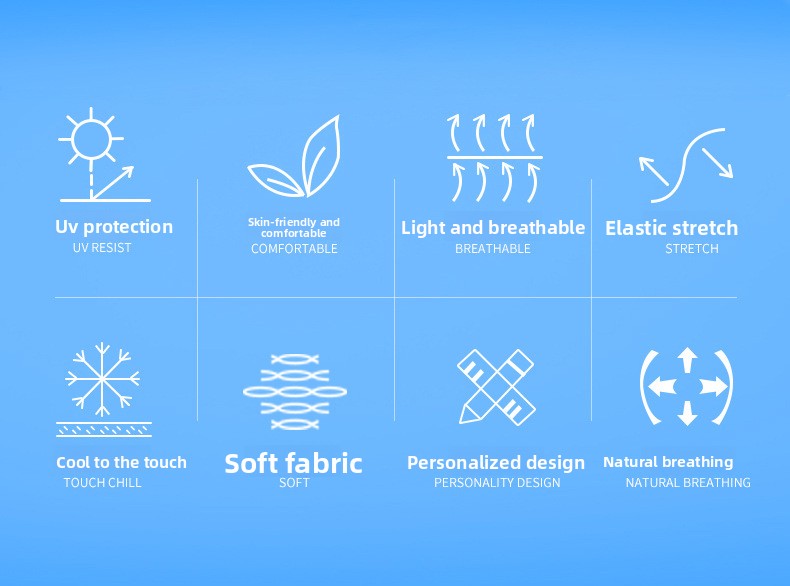 Uv protection
UV RESIST

Skin-friendly and comfortable
COMFORTABLE

Light and breathable
BREATHABLE

Elastic stretch
STRETCH

Cool to the touch
TOUCH CHILL

Soft fabric
SOFT

Personalized design
PERSONALITY DESIGN

Natural breathing
NATURAL BREATHING